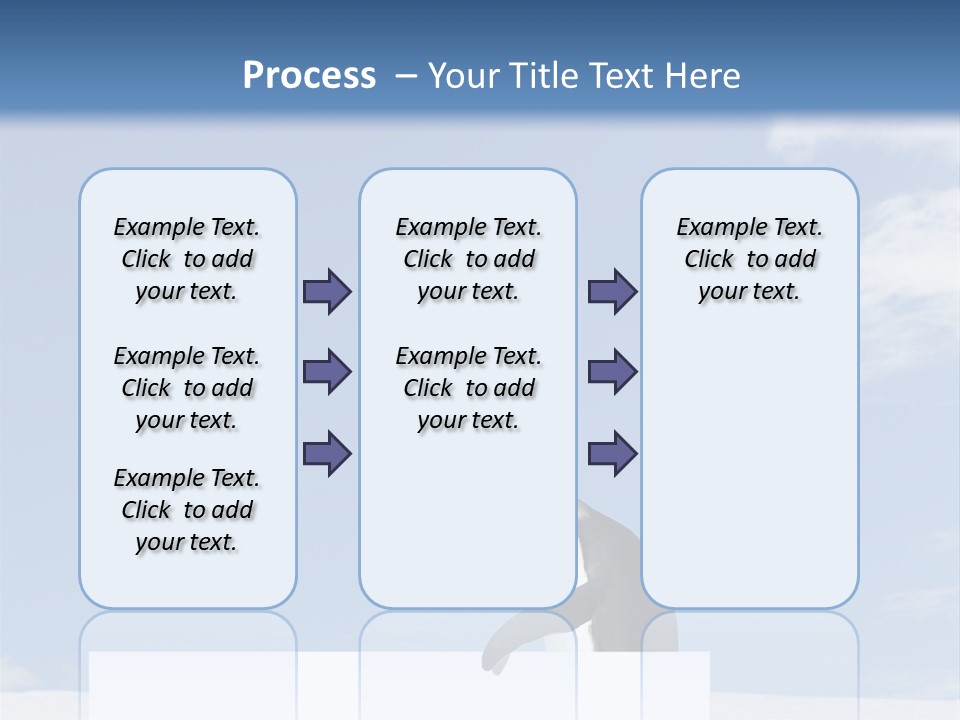 Process – Your Title Text Here

Example Text. Click to add your text.

Example Text. Click to add your text.

Example Text. Click to add your text.

Example Text. Click to add your text.

Example Text. Click to add your text.

Example Text. Click to add your text.